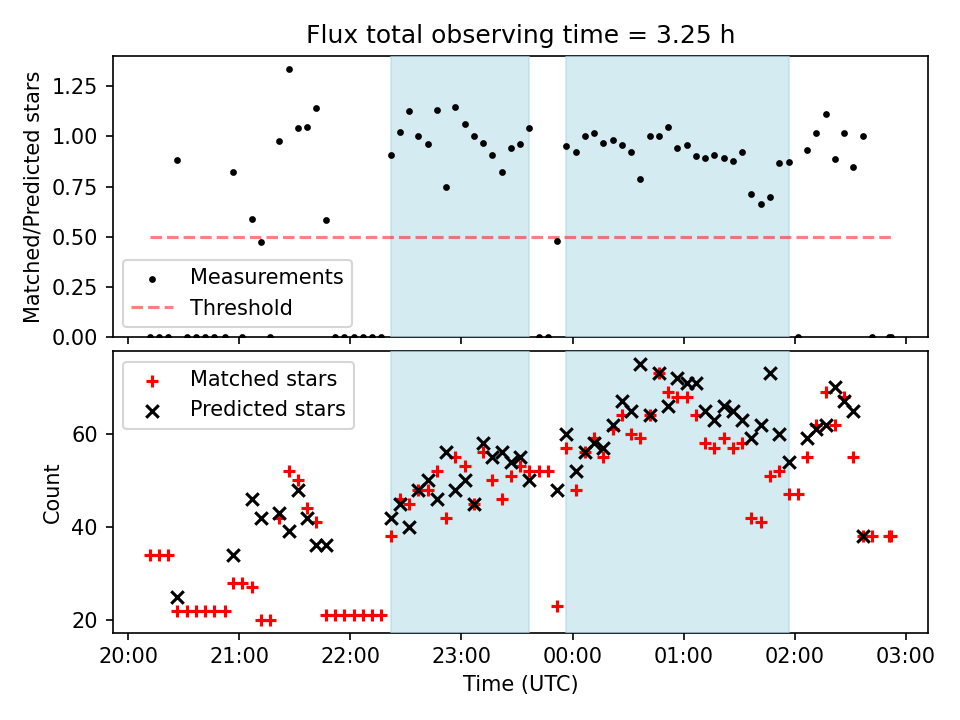 Flux total observing time = 3.25 h

Matched/Predicted stars

1.25
1.00
0.75
0.50
0.25
0.00

Measurements
Threshold

Matched stars
Predicted stars

Count

60
40
20

20:00
21:00
22:00
23:00
00:00
01:00
02:00
03:00

Time (UTC)